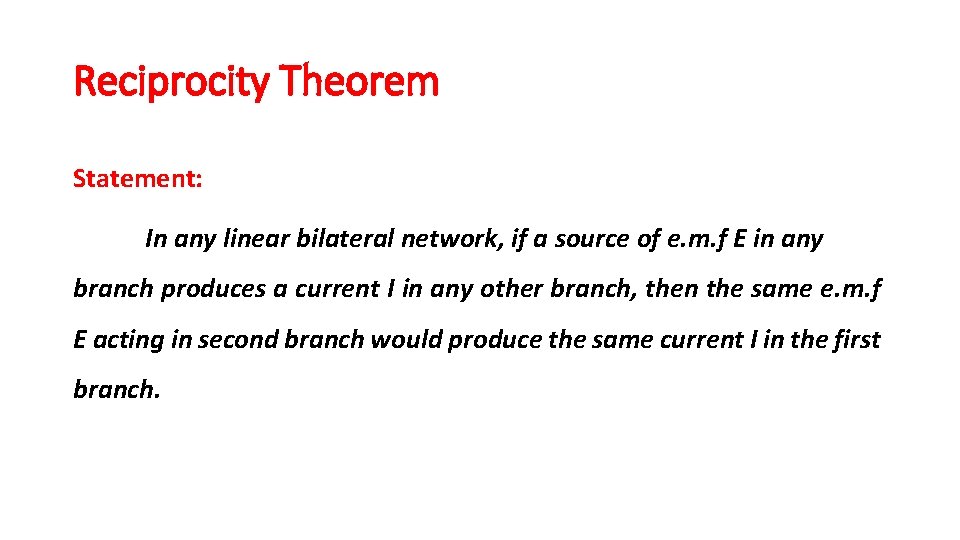 Reciprocity Theorem

Statement:

In any linear bilateral network, if a source of e.m.f E in any branch produces a current I in any other branch, then the same e.m.f E acting in second branch would produce the same current I in the first branch.